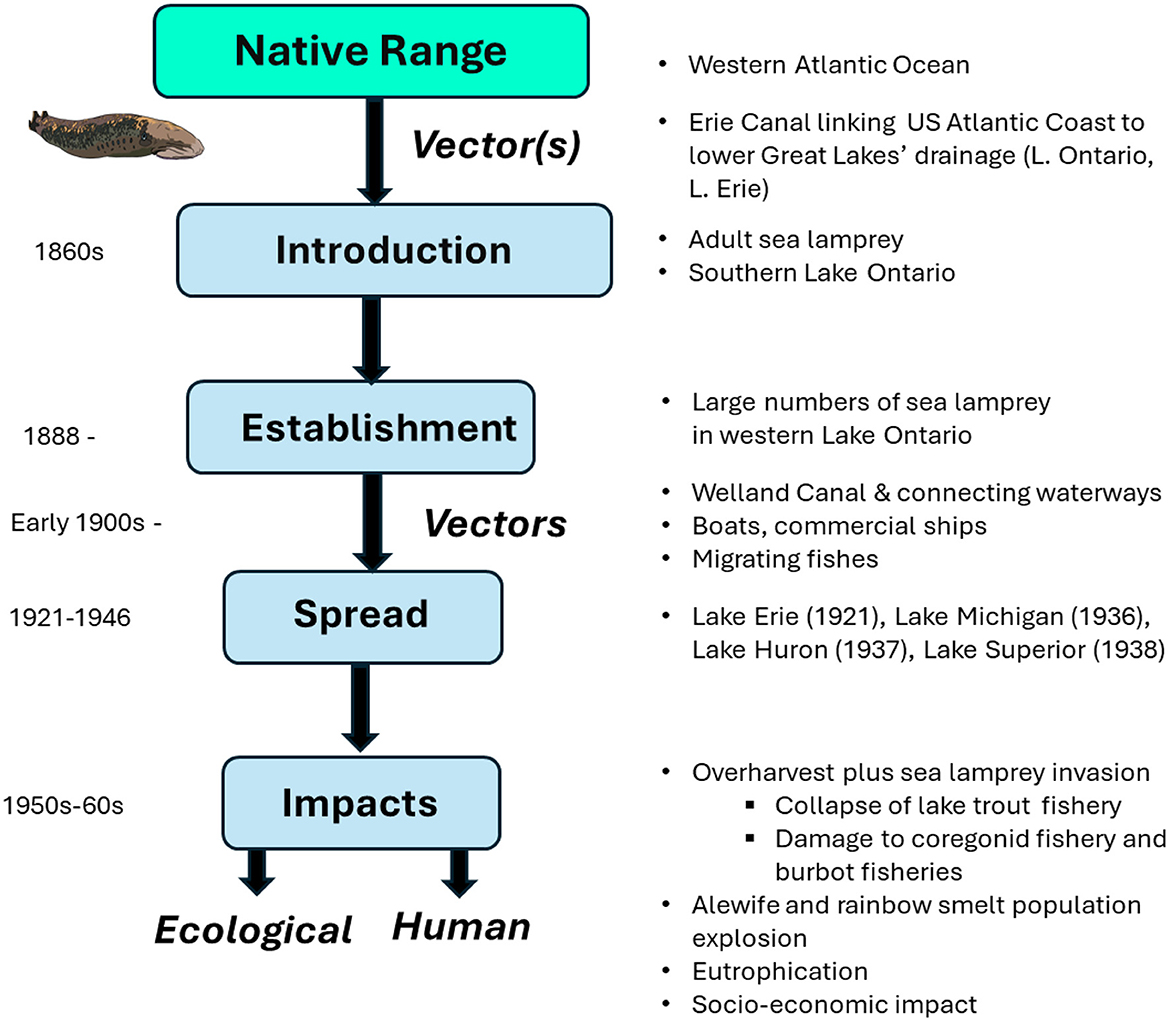 Native Range

• Western Atlantic Ocean

Vector(s)

• Erie Canal linking US Atlantic Coast to lower Great Lakes' drainage (L. Ontario, L. Erie)

1860s

Introduction

• Adult sea lamprey
• Southern Lake Ontario

1888 -

Establishment

• Large numbers of sea lamprey in western Lake Ontario

Early 1900s -

Vectors

• Welland Canal & connecting waterways
• Boats, commercial ships
• Migrating fishes

1921-1946

Spread

• Lake Erie (1921), Lake Michigan (1936), Lake Huron (1937), Lake Superior (1938)

1950s-60s

Impacts

• Overharvest plus sea lamprey invasion
▪ Collapse of lake trout fishery
▪ Damage to coregonid fishery and burbot fisheries
• Alewife and rainbow smelt population explosion
• Eutrophication
• Socio-economic impact

Ecological

Human